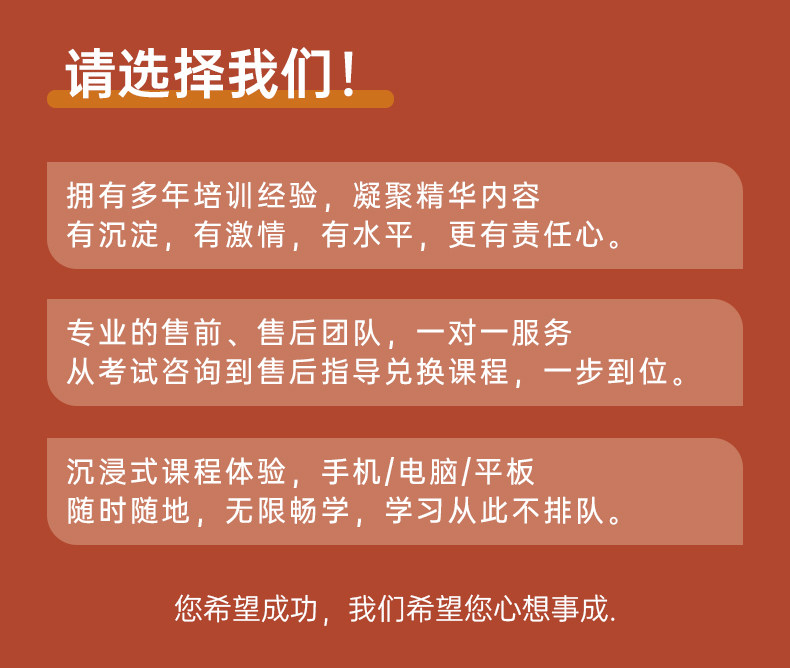 请选择我们！

拥有多年培训经验，凝聚精华内容
有沉淀，有激情，有水平，更有责任心。

专业的售前、售后团队，一对一服务
从考试咨询到售后指导兑换课程，一步到位。

沉浸式课程体验，手机/电脑/平板
随时随地，无限畅学，学习从此不排队。

您希望成功，我们希望您心想事成.